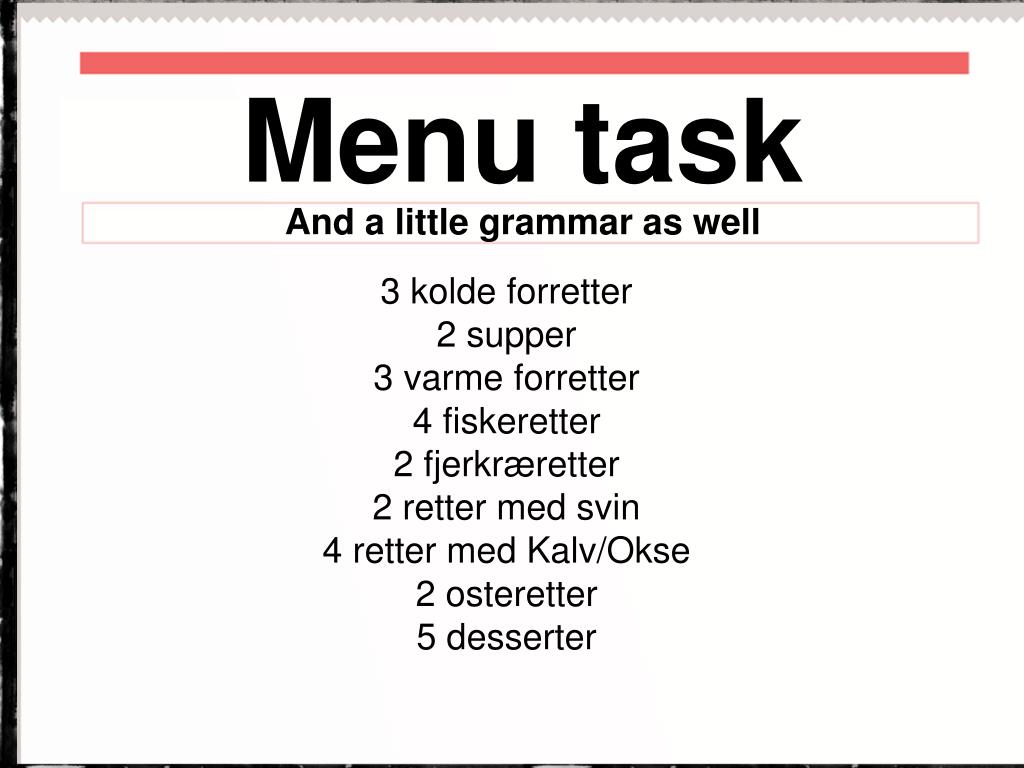 Menu task

And a little grammar as well

3 kolde forretter
2 supper
3 varme forretter
4 fiskeretter
2 fjerkræretter
2 retter med svin
4 retter med Kalv/Okse
2 osteretter
5 desserter